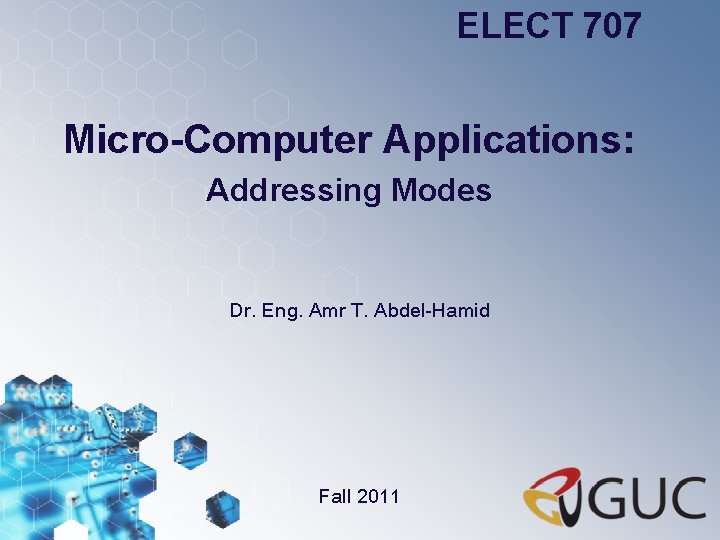 ELECT 707

Micro-Computer Applications:
Addressing Modes

Dr. Eng. Amr T. Abdel-Hamid

Fall 2011

GUC